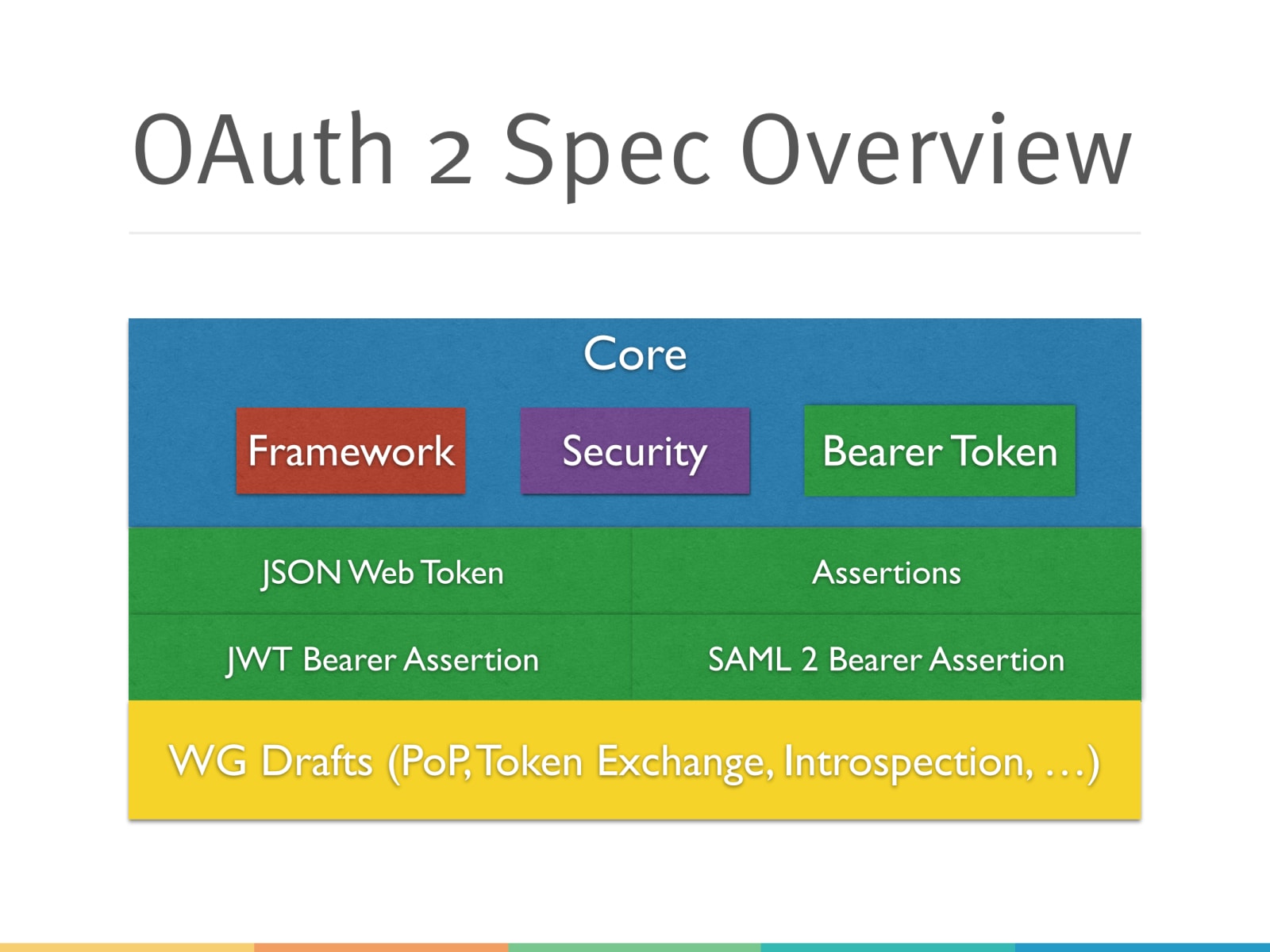 OAuth 2 Spec Overview

Core

Framework

Security

Bearer Token

JSON Web Token

Assertions

JWT Bearer Assertion

SAML 2 Bearer Assertion

WG Drafts (PoP, Token Exchange, Introspection, …)